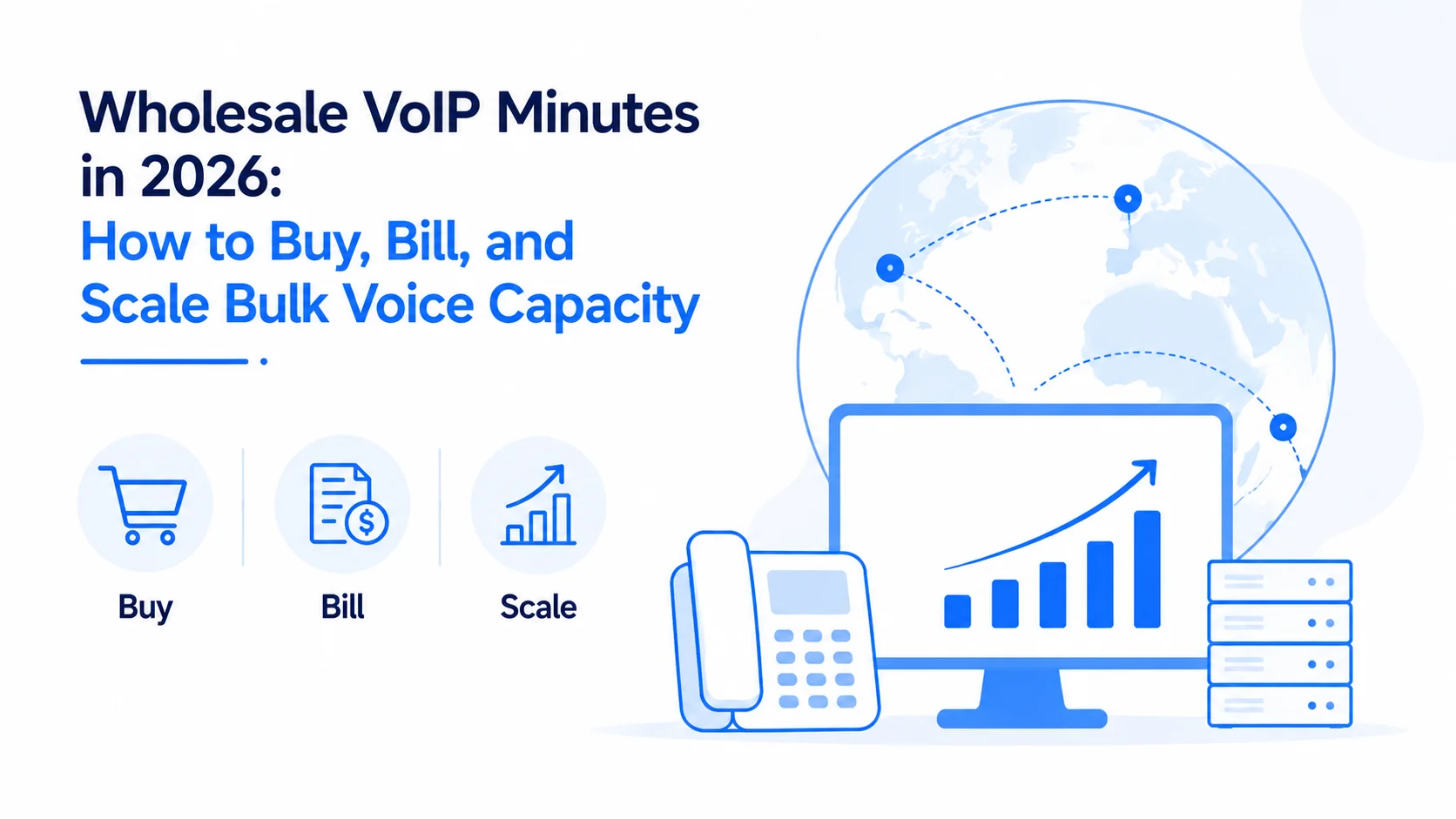 Wholesale VoIP Minutes in 2026:
How to Buy, Bill, and Scale Bulk Voice Capacity

Buy

Bill

Scale